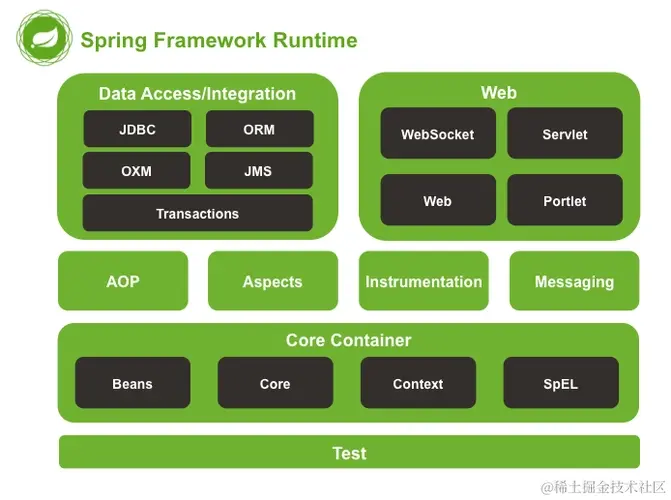 Spring Framework Runtime

Data Access/Integration

JDBC

ORM

OXM

JMS

Transactions

Web

WebSocket

Servlet

Web

Portlet

AOP

Aspects

Instrumentation

Messaging

Core Container

Beans

Core

Context

SpEL

Test

@稀土掘金技术社区